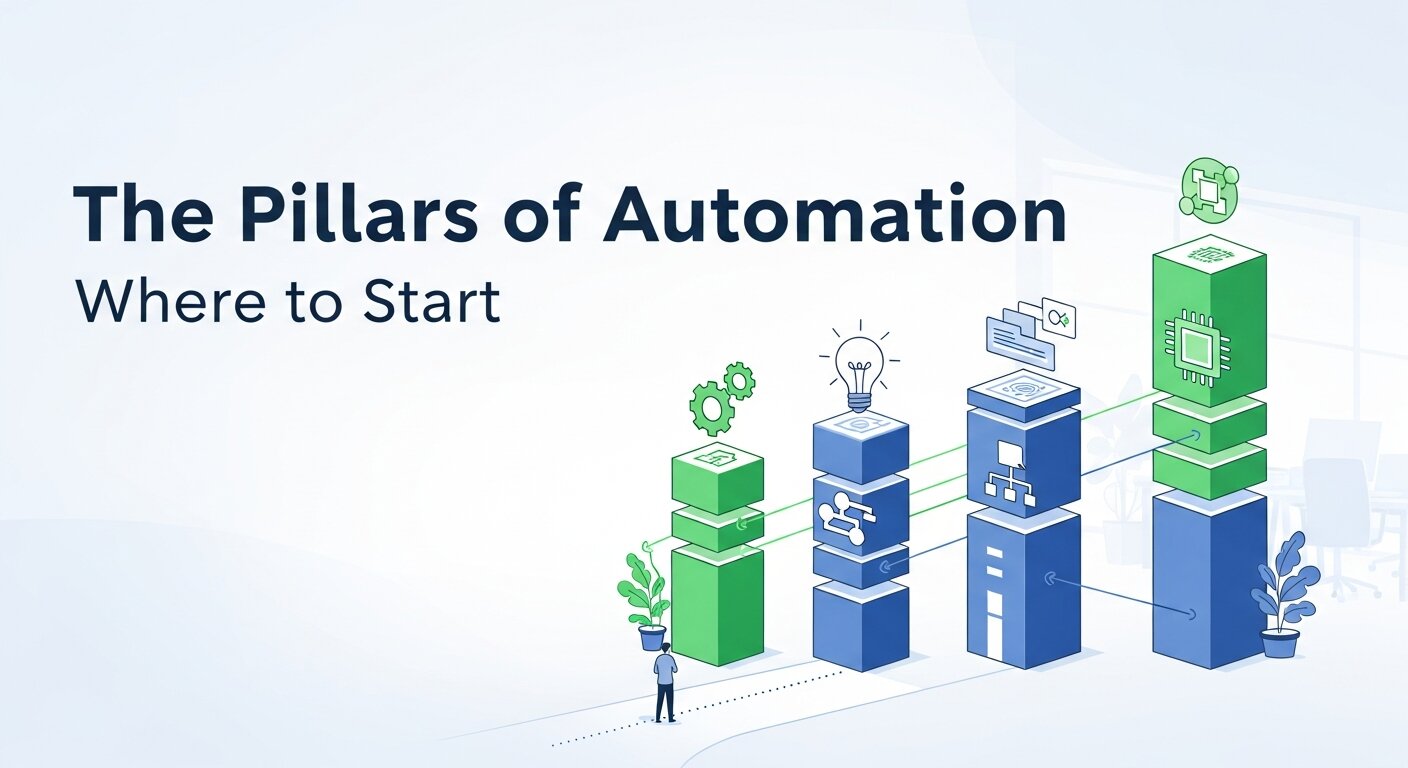 The Pillars of Automation

Where to Start